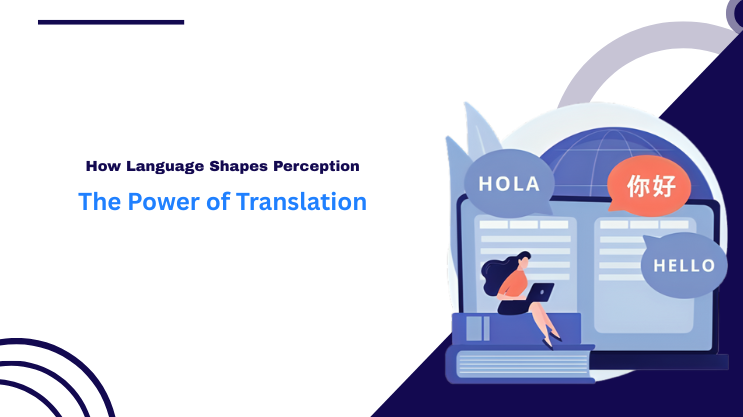 How Language Shapes Perception

The Power of Translation

HOLA

你好

HELLO